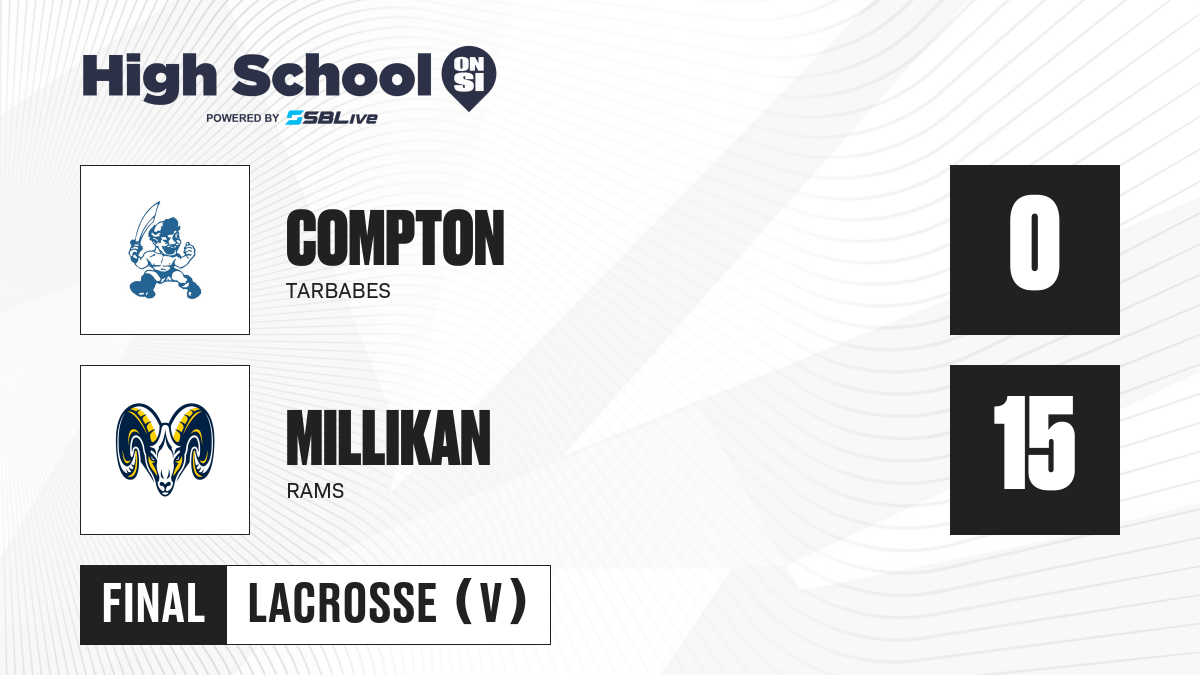 High School ON SI
POWERED BY SBLive

COMPTON
TARBABES
0

MILLIKAN
RAMS
15

FINAL LACROSSE (V)